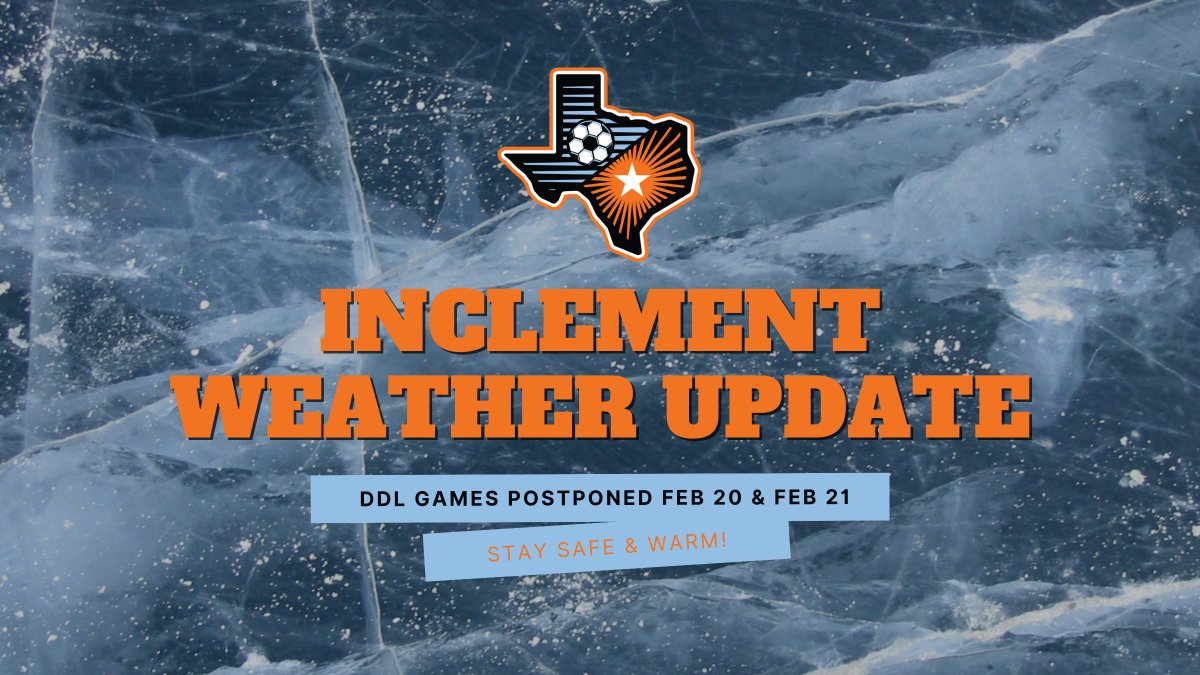 INCLEMENT WEATHER UPDATE

DDL GAMES POSTPONED FEB 20 & FEB 21

STAY SAFE & WARM!